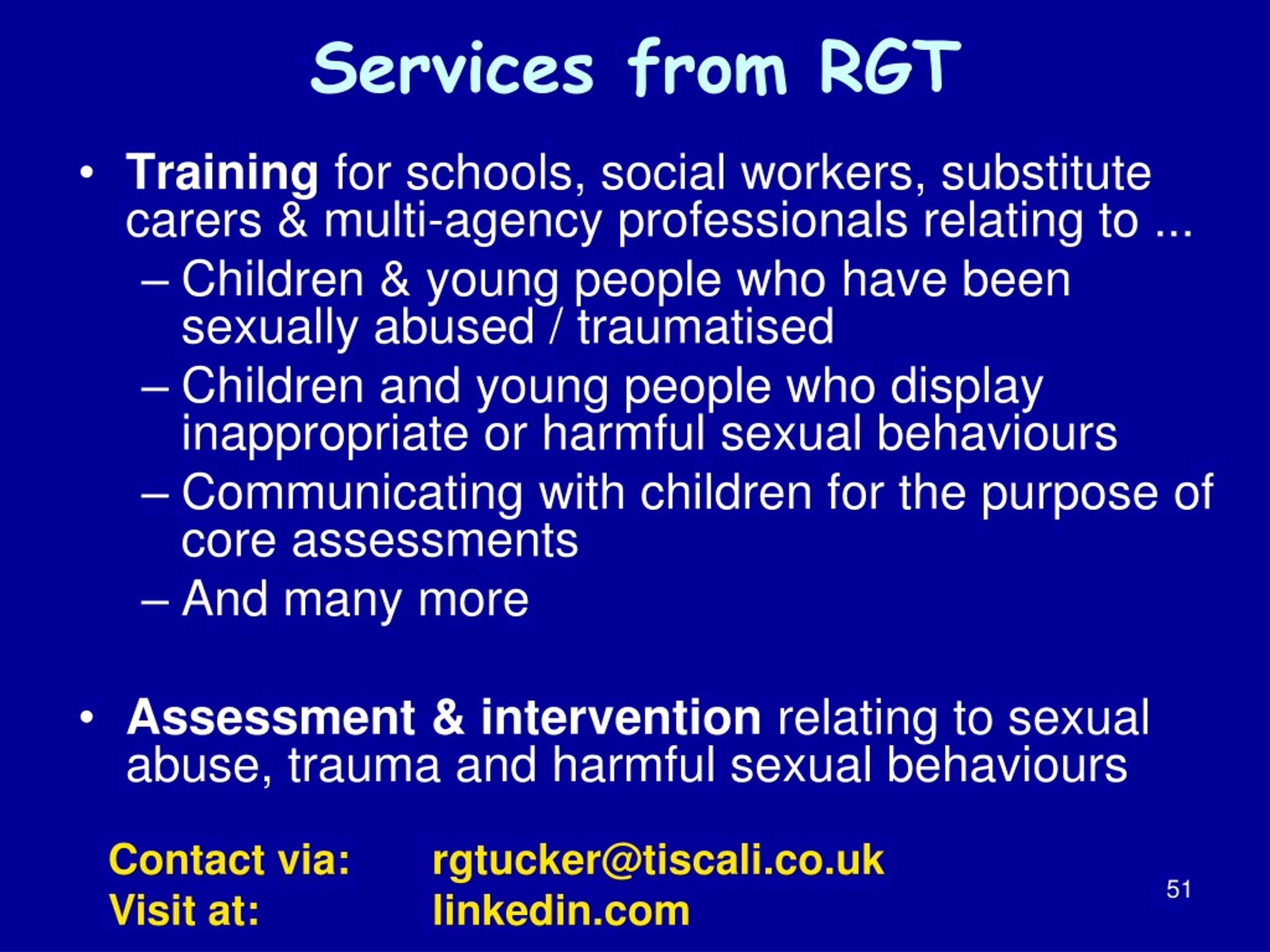 Services from RGT

• Training for schools, social workers, substitute carers & multi-agency professionals relating to ...
– Children & young people who have been sexually abused / traumatised
– Children and young people who display inappropriate or harmful sexual behaviours
– Communicating with children for the purpose of core assessments
– And many more

• Assessment & intervention relating to sexual abuse, trauma and harmful sexual behaviours

Contact via: rgtucker@tiscali.co.uk
Visit at: linkedin.com

51